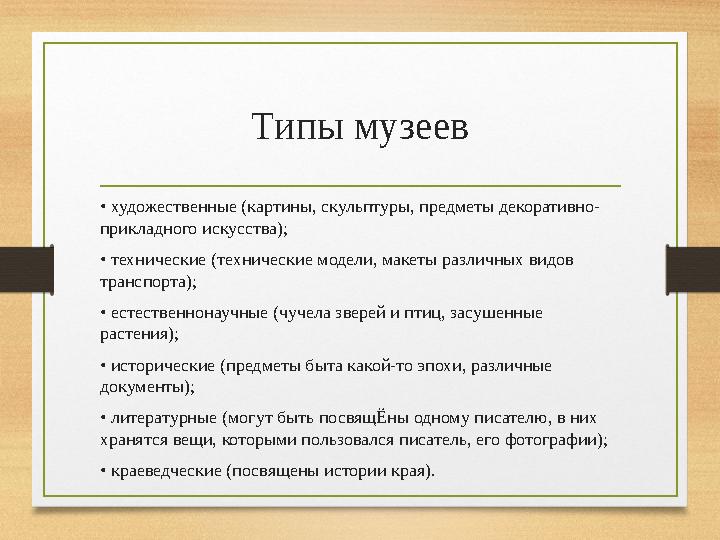 Типы музеев

• художественные (картины, скульптуры, предметы декоративно-прикладного искусства);

• технические (технические модели, макеты различных видов транспорта);

• естественнонаучные (чучела зверей и птиц, засушенные растения);

• исторические (предметы быта какой-то эпохи, различные документы);

• литературные (могут быть посвящЁны одному писателю, в них хранятся вещи, которыми пользовался писатель, его фотографии);

• краеведческие (посвящены истории края).